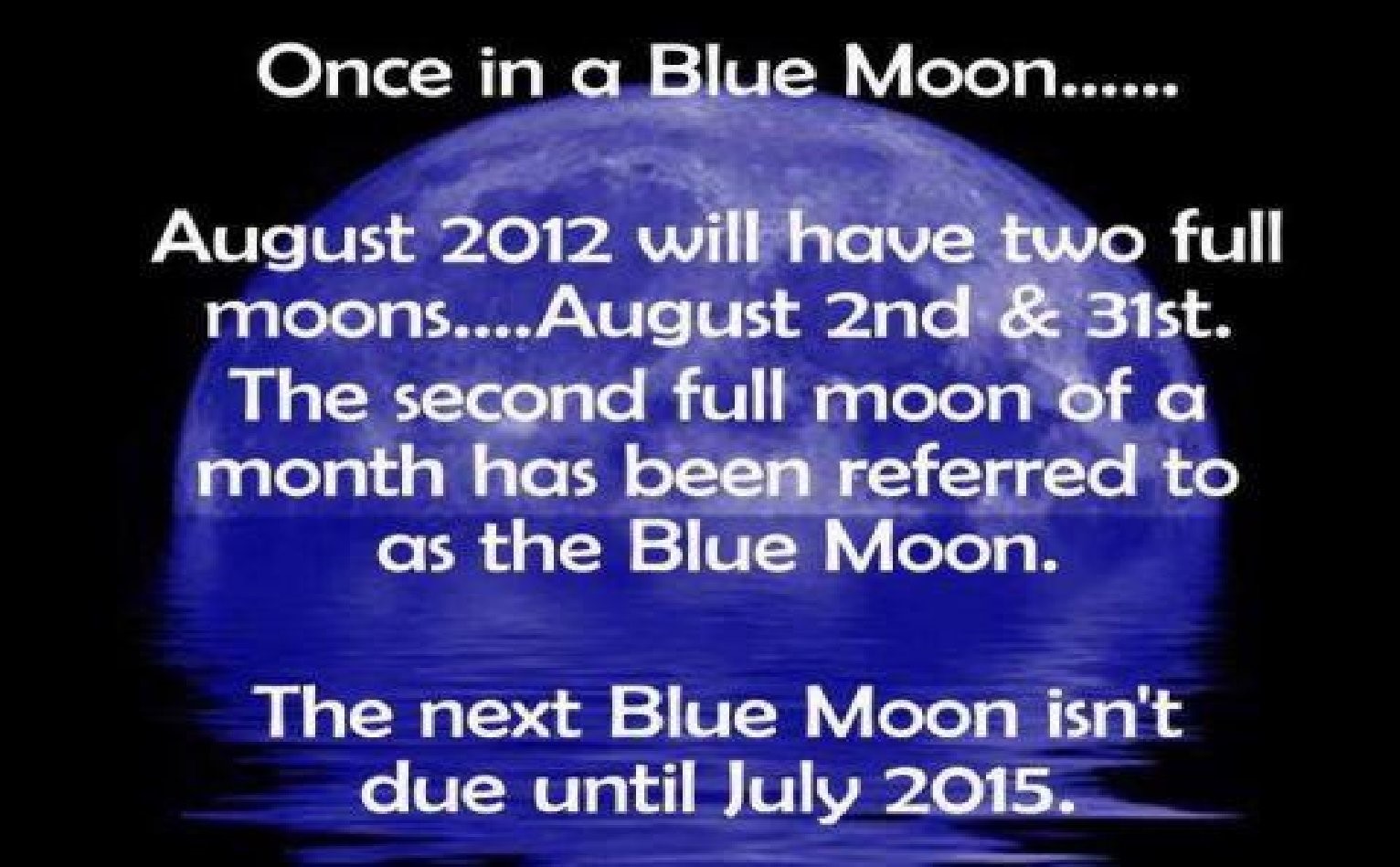 Once in a Blue Moon......

August 2012 will have two full moons....August 2nd & 31st. The second full moon of a month has been referred to as the Blue Moon.

The next Blue Moon isn't due until July 2015.